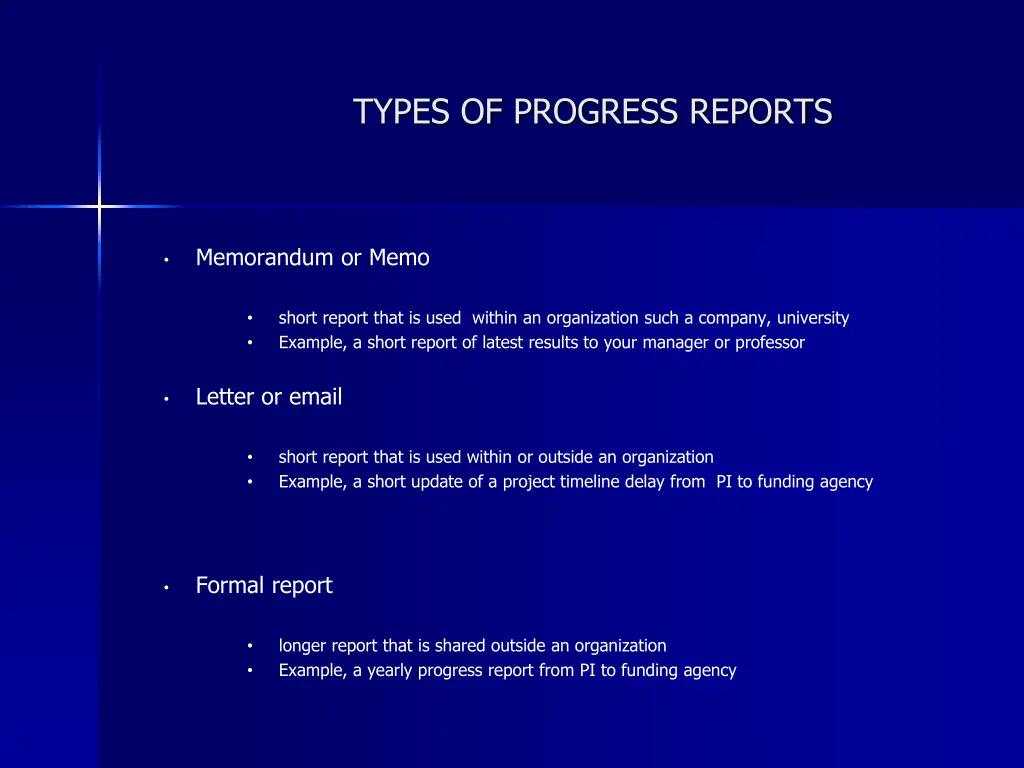 TYPES OF PROGRESS REPORTS

• Memorandum or Memo

• short report that is used within an organization such a company, university
• Example, a short report of latest results to your manager or professor

• Letter or email

• short report that is used within or outside an organization
• Example, a short update of a project timeline delay from PI to funding agency

• Formal report

• longer report that is shared outside an organization
• Example, a yearly progress report from PI to funding agency